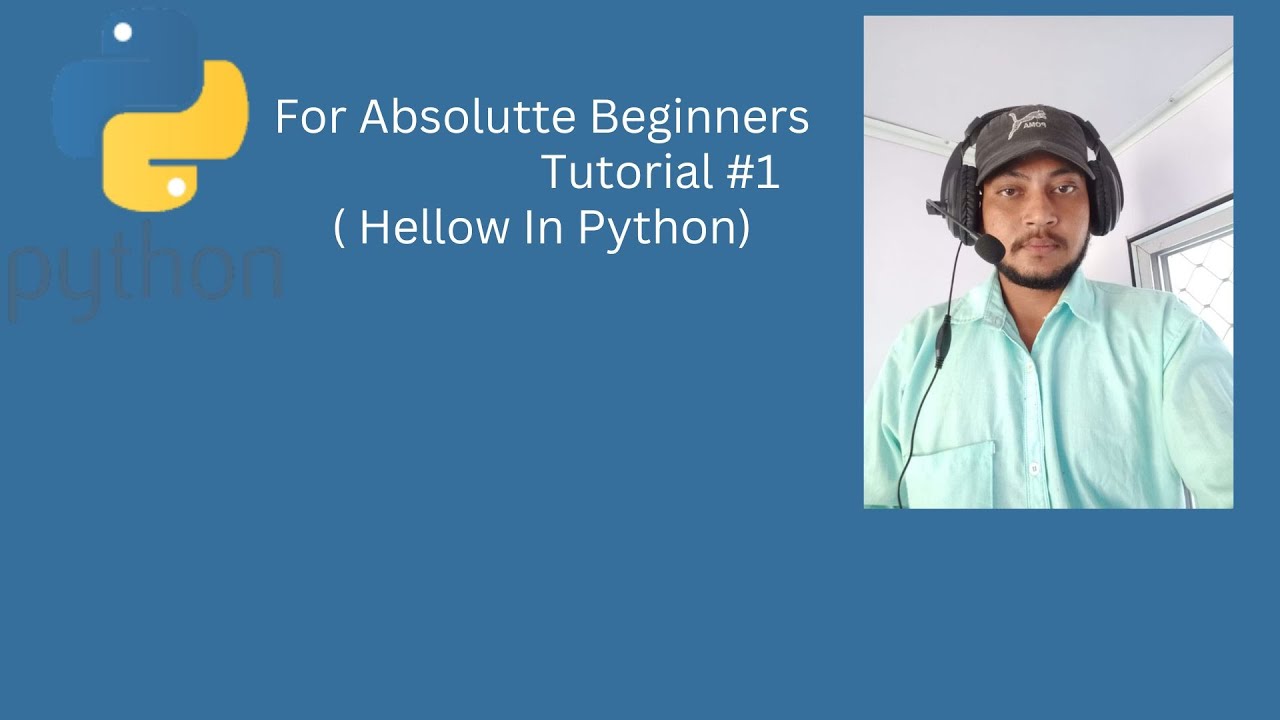 python

For Absolutte Beginners
Tutorial #1
( Hellow In Python)

PUMA